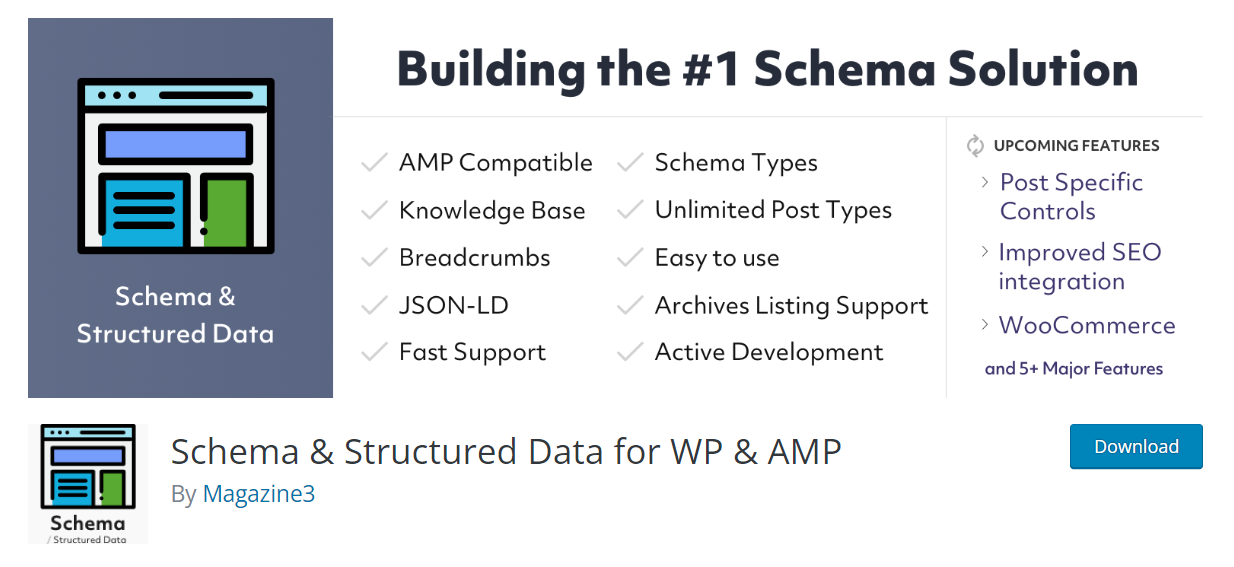 Schema & Structured Data

Building the #1 Schema Solution

AMP Compatible
Knowledge Base
Breadcrumbs
JSON-LD
Fast Support

Schema Types
Unlimited Post Types
Easy to use
Archives Listing Support
Active Development

UPCOMING FEATURES
Post Specific Controls
Improved SEO integration
WooCommerce
and 5+ Major Features

Schema
/ Structured Data

Schema & Structured Data for WP & AMP
By Magazine3

Download